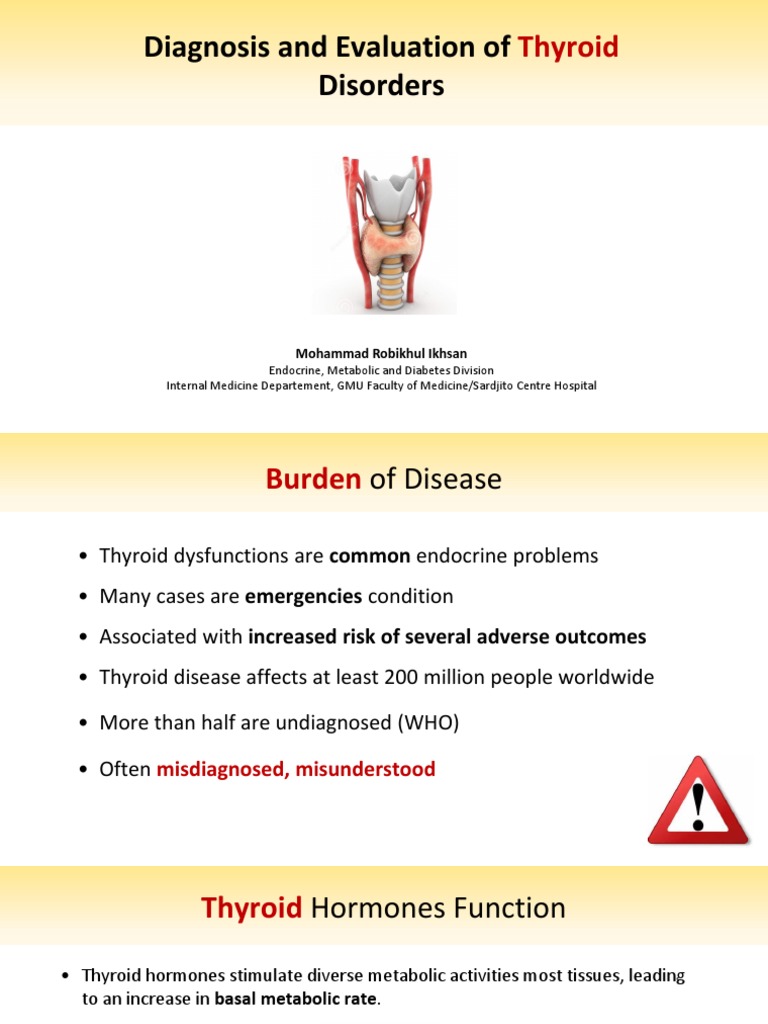 Diagnosis and Evaluation of Thyroid Disorders

Mohammad Robikhul Ikhsan
Endocrine, Metabolic and Diabetes Division
Internal Medicine Departement, GMU Faculty of Medicine/Sardjito Centre Hospital

Burden of Disease

• Thyroid dysfunctions are common endocrine problems
• Many cases are emergencies condition
• Associated with increased risk of several adverse outcomes
• Thyroid disease affects at least 200 million people worldwide
• More than half are undiagnosed (WHO)
• Often misdiagnosed, misunderstood

Thyroid Hormones Function

• Thyroid hormones stimulate diverse metabolic activities most tissues, leading to an increase in basal metabolic rate.